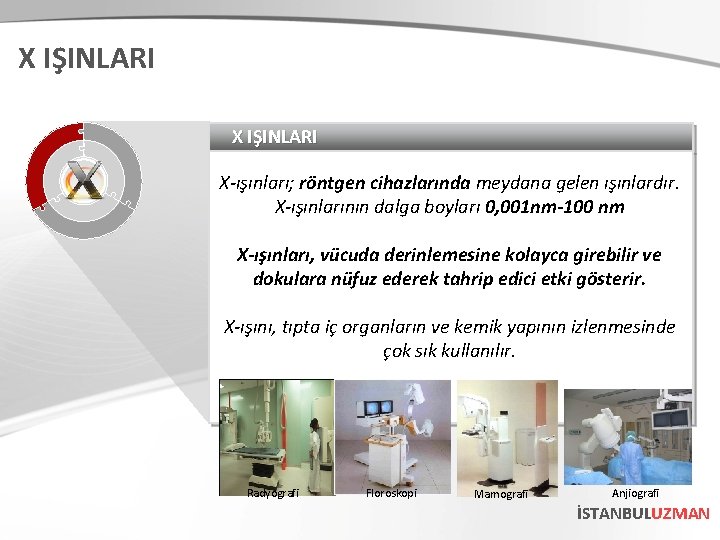 X IŞINLARI

X

X IŞINLARI

X-ışınları; röntgen cihazlarında meydana gelen ışınlardır. X-ışınlarının dalga boyları 0,001nm-100 nm

X-ışınları, vücuda derinlemesine kolayca girebilir ve dokulara nüfuz ederek tahrip edici etki gösterir.

X-ışını, tıpta iç organların ve kemik yapının izlenmesinde çok sık kullanılır.

Radyografi

Floroskopi

Mamografi

Anjiografi

İSTANBULUZMAN